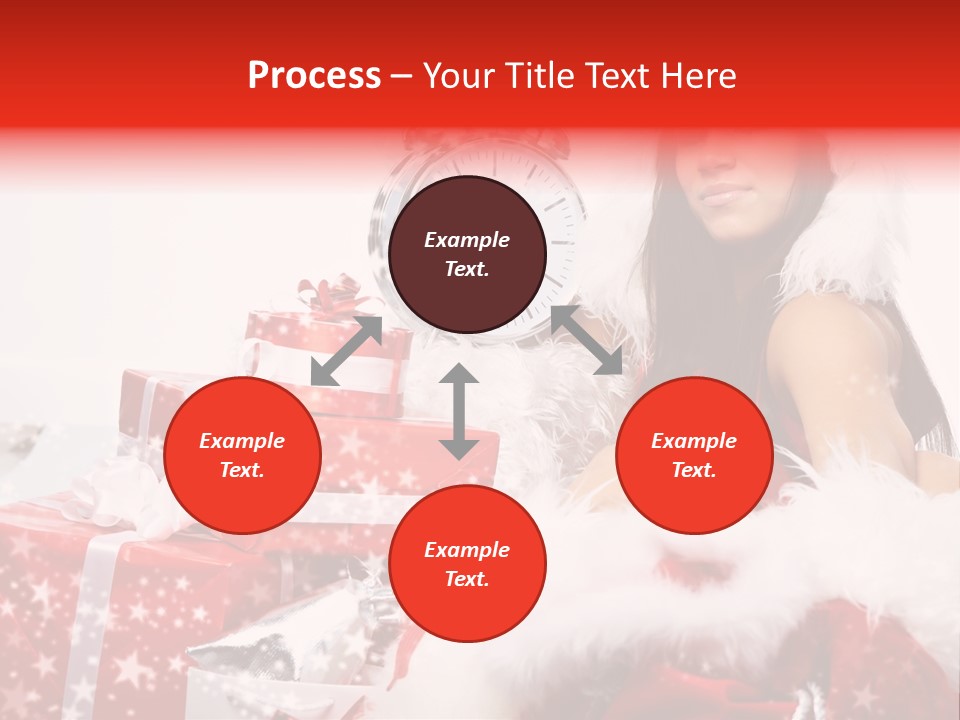 Process – Your Title Text Here

Example Text.

Example Text.

Example Text.

Example Text.